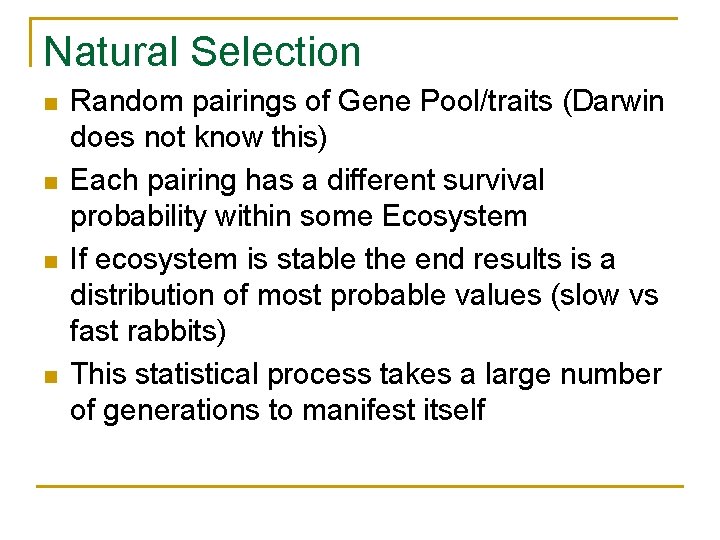 Natural Selection

- Random pairings of Gene Pool/traits (Darwin does not know this)
- Each pairing has a different survival probability within some Ecosystem
- If ecosystem is stable the end results is a distribution of most probable values (slow vs fast rabbits)
- This statistical process takes a large number of generations to manifest itself